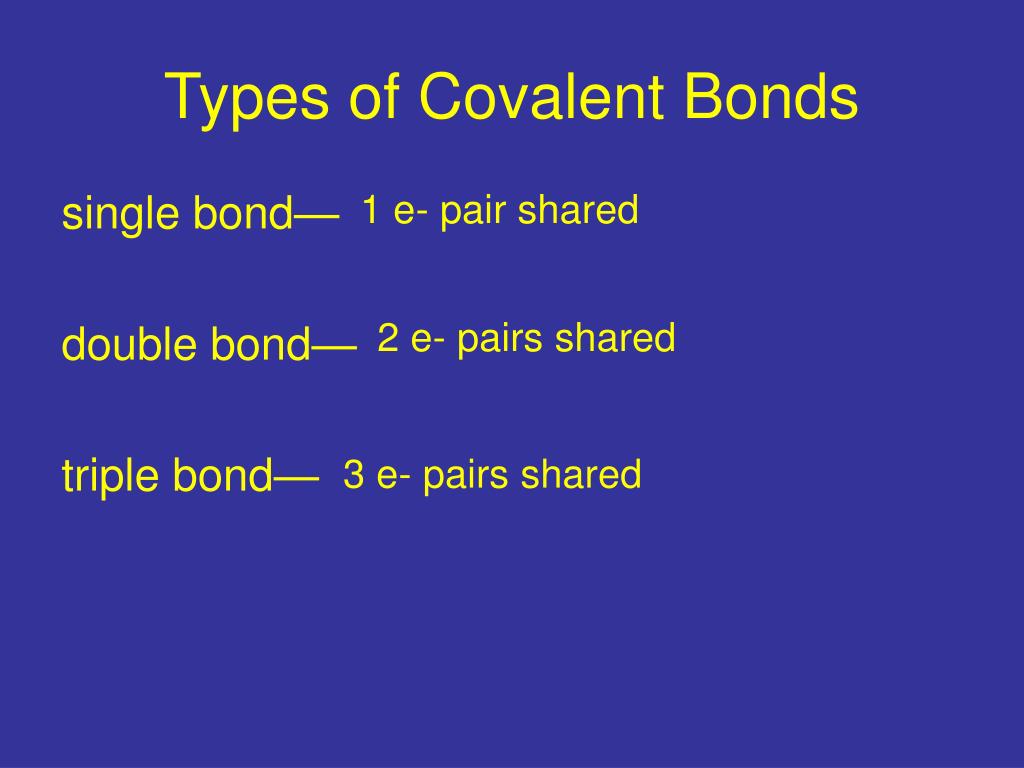 Types of Covalent Bonds

single bond— 1 e- pair shared

double bond— 2 e- pairs shared

triple bond— 3 e- pairs shared